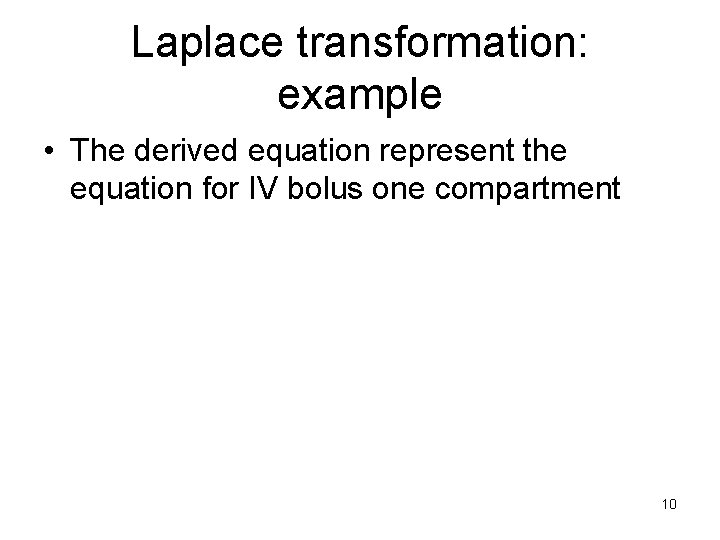 Laplace transformation: example

• The derived equation represent the equation for IV bolus one compartment

10